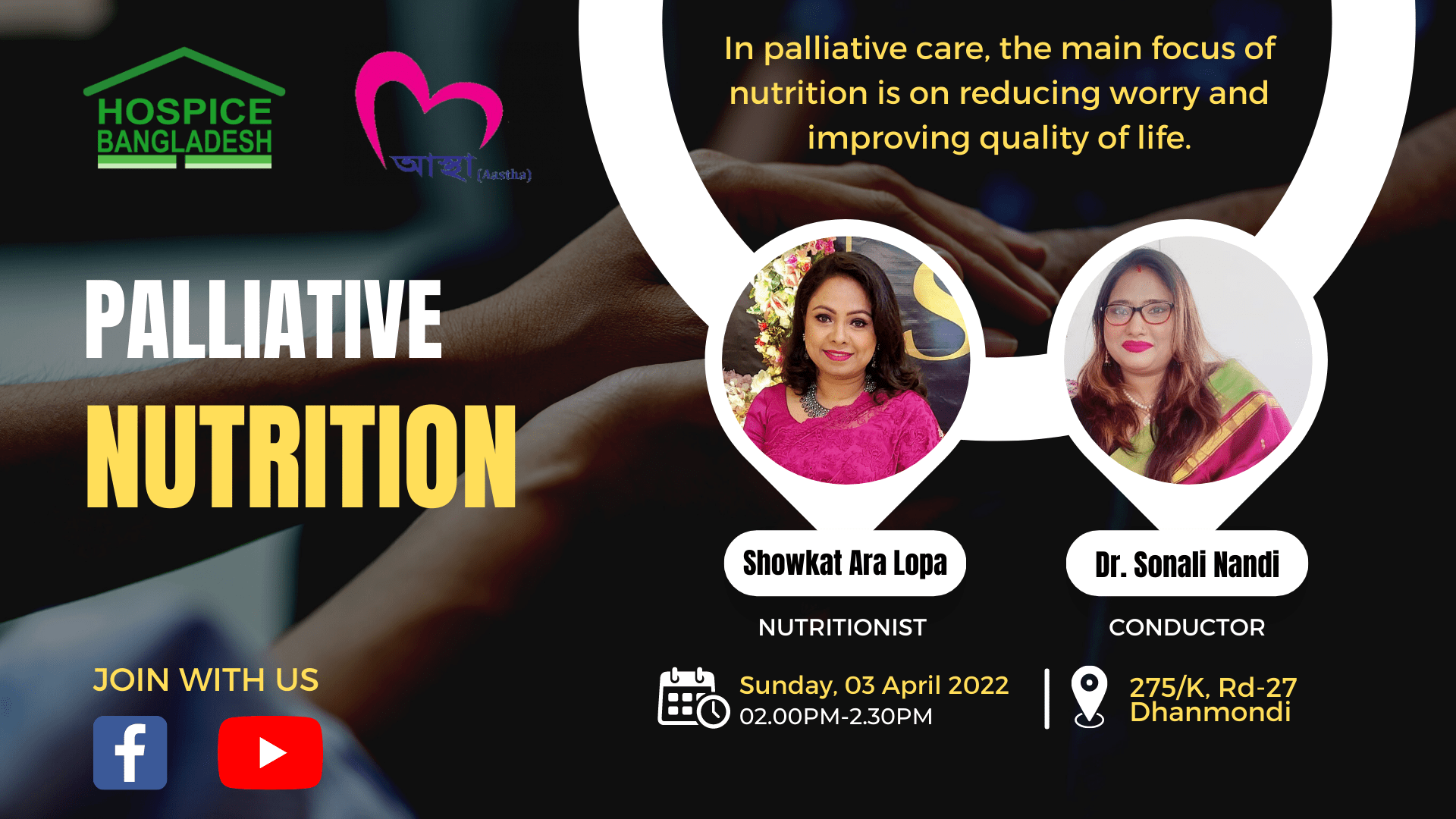 HOSPICE BANGLADESH

আস্থা (Aastha)

In palliative care, the main focus of nutrition is on reducing worry and improving quality of life.

PALLIATIVE NUTRITION

Showkat Ara Lopa
NUTRITIONIST

Dr. Sonali Nandi
CONDUCTOR

JOIN WITH US

Sunday, 03 April 2022
02.00PM-2.30PM

275/K, Rd-27
Dhanmondi